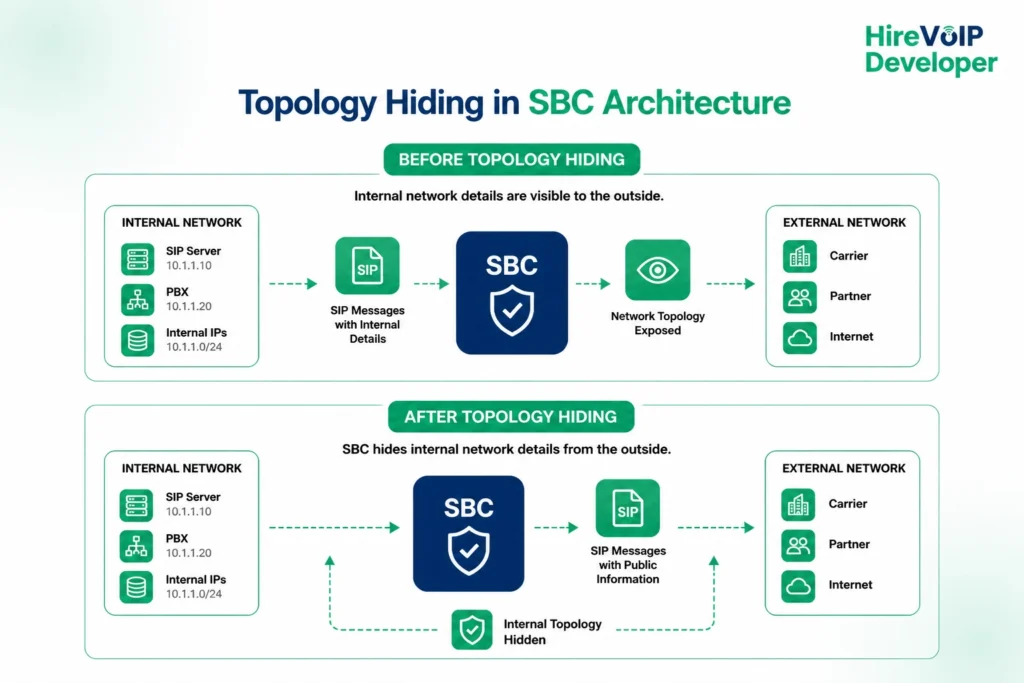 HireVOIP Developer

Topology Hiding in SBC Architecture

BEFORE TOPOLOGY HIDING

Internal network details are visible to the outside.

INTERNAL NETWORK

SIP Server
10.1.1.10

PBX
10.1.1.20

Internal IPs
10.1.1.0/24

SIP

SIP Messages with Internal Details

SBC

Network Topology Exposed

EXTERNAL NETWORK

Carrier

Partner

Internet

AFTER TOPOLOGY HIDING

SBC hides internal network details from the outside.

INTERNAL NETWORK

SIP Server
10.1.1.10

PBX
10.1.1.20

Internal IPs
10.1.1.0/24

SBC

SIP

SIP Messages with Public Information

Internal Topology Hidden

EXTERNAL NETWORK

Carrier

Partner

Internet